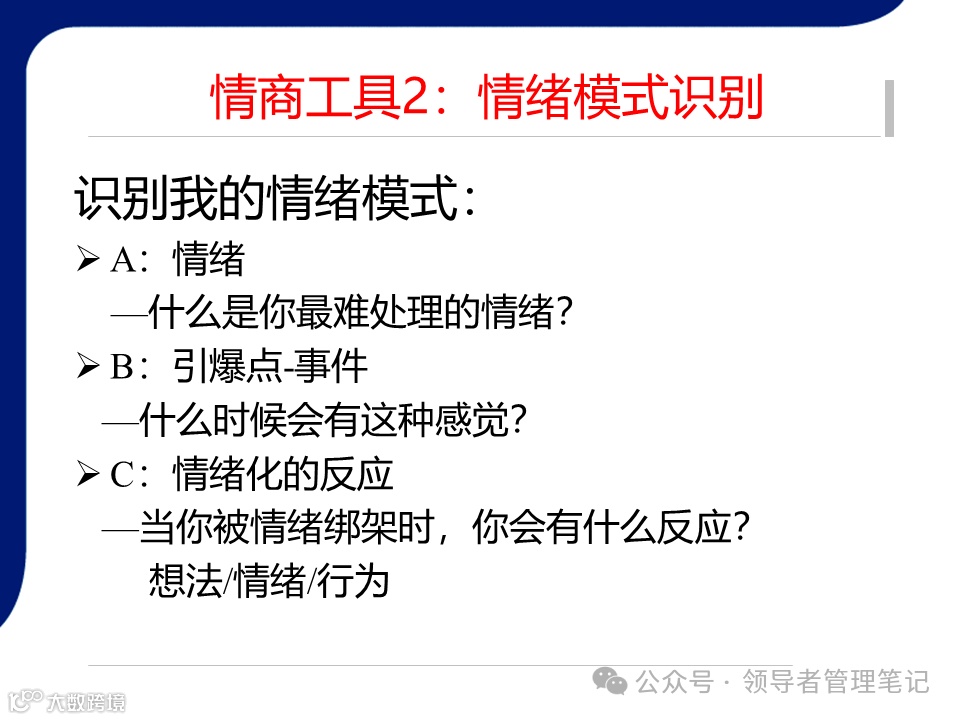 情商工具2：情绪模式识别

识别我的情绪模式：

➢ A：情绪

—什么是你最难处理的情绪？

➢ B：引爆点-事件

—什么时候会有这种感觉？

➢ C：情绪化的反应

—当你被情绪绑架时，你会有什么反应？

想法/情绪/行为

公众号 · 领导者管理笔记

大数跨境